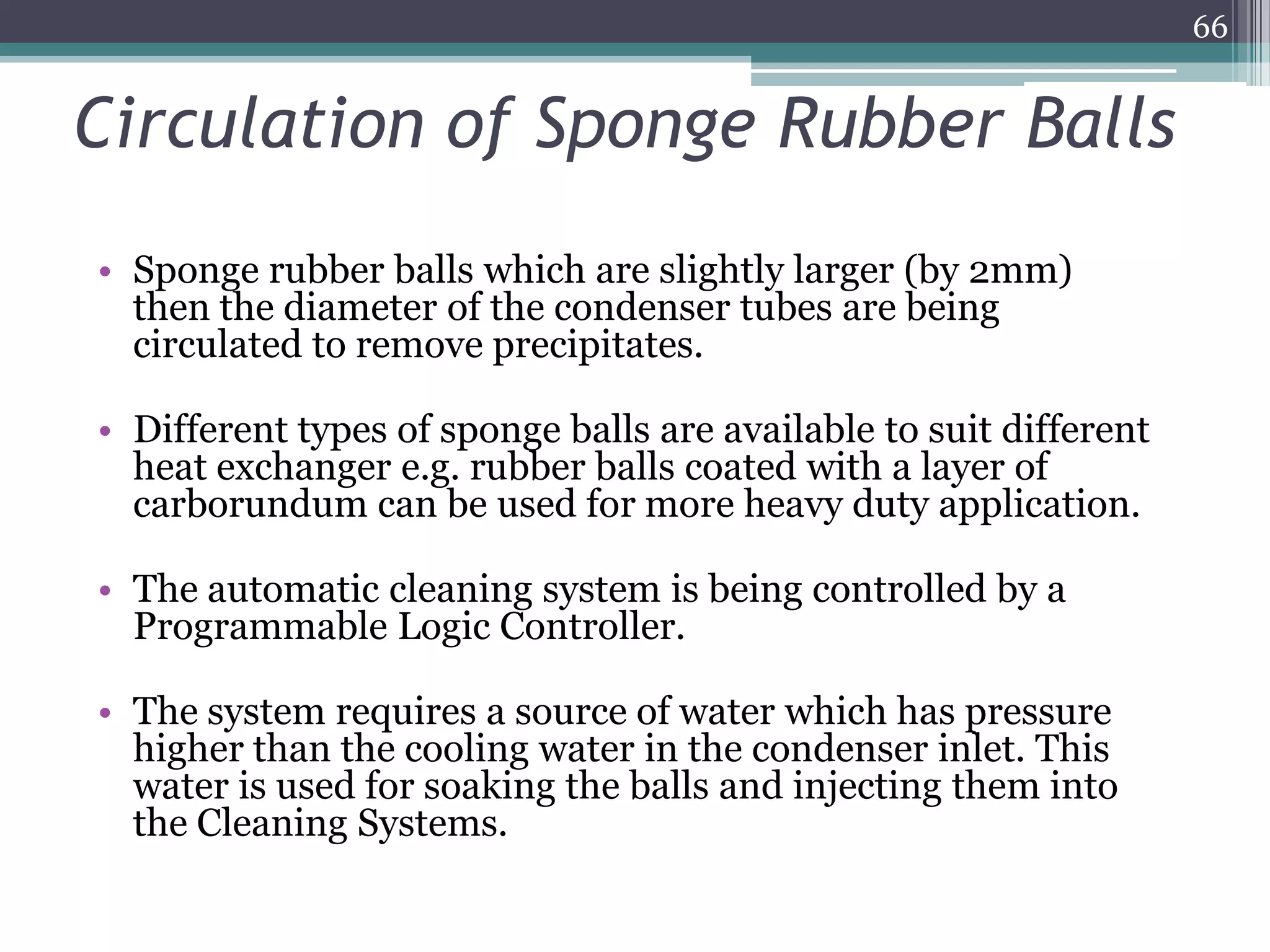 66

Circulation of Sponge Rubber Balls

• Sponge rubber balls which are slightly larger (by 2mm) then the diameter of the condenser tubes are being circulated to remove precipitates.

• Different types of sponge balls are available to suit different heat exchanger e.g. rubber balls coated with a layer of carborundum can be used for more heavy duty application.

• The automatic cleaning system is being controlled by a Programmable Logic Controller.

• The system requires a source of water which has pressure higher than the cooling water in the condenser inlet. This water is used for soaking the balls and injecting them into the Cleaning Systems.